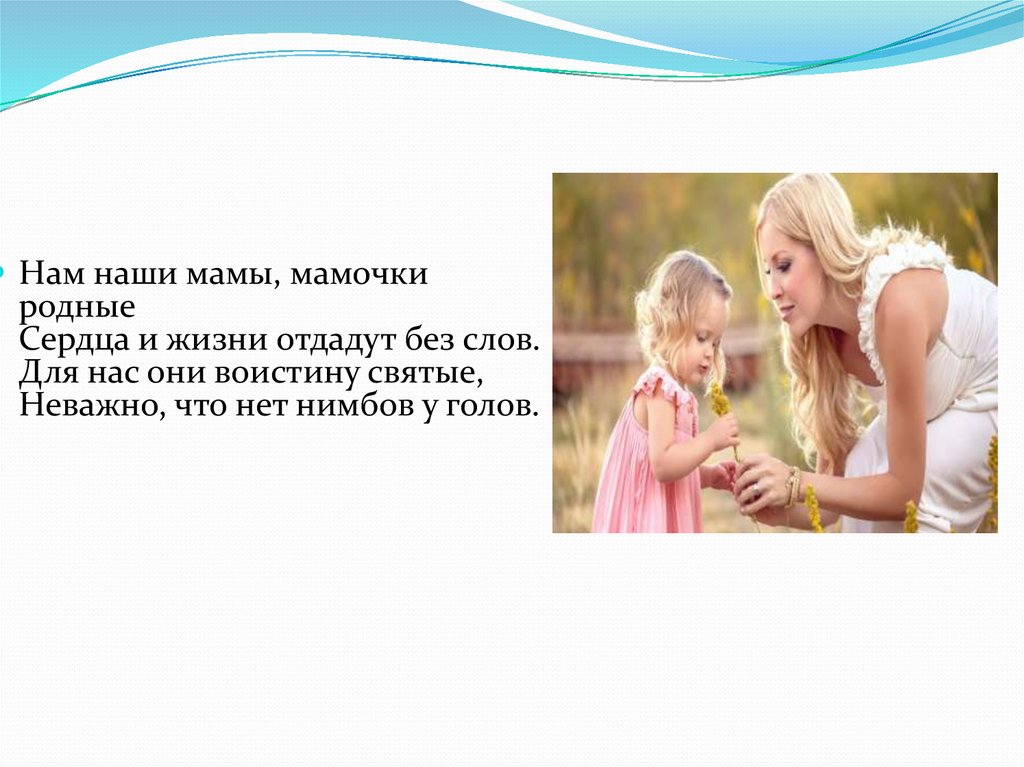 Нам наши мамы, мамочки родные
Сердца и жизни отдадут без слов.
Для нас они воистину святые,
Неважно, что нет нимбов у голов.